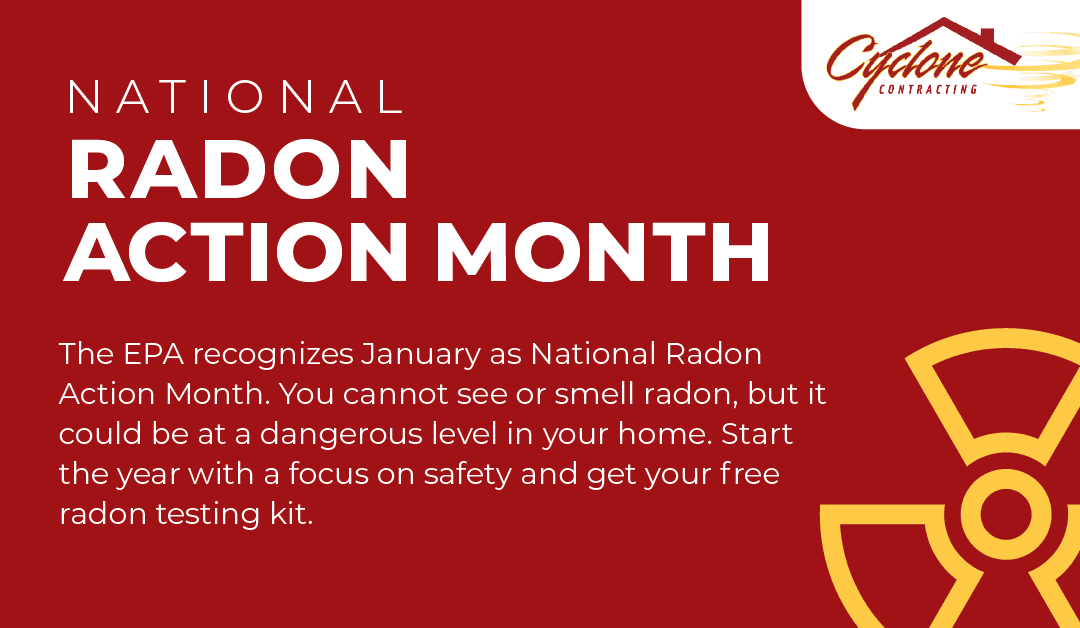 Cyclone
CONTRACTING

NATIONAL
RADON
ACTION MONTH

The EPA recognizes January as National Radon Action Month. You cannot see or smell radon, but it could be at a dangerous level in your home. Start the year with a focus on safety and get your free radon testing kit.